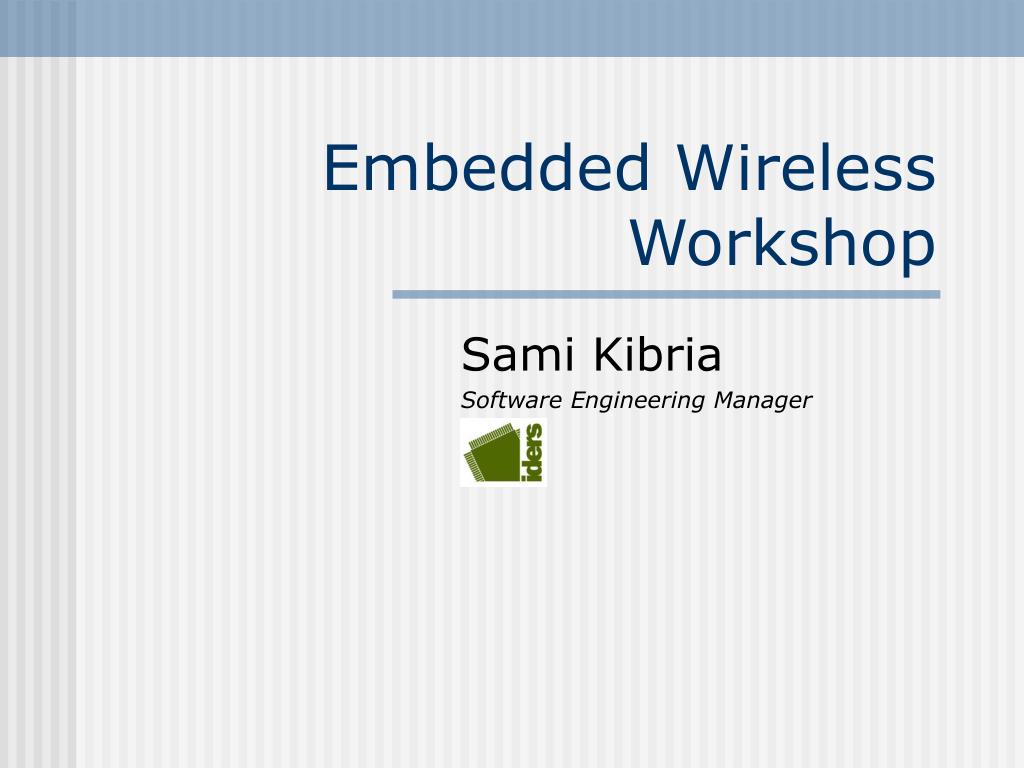 Embedded Wireless Workshop

Sami Kibria

Software Engineering Manager

iders